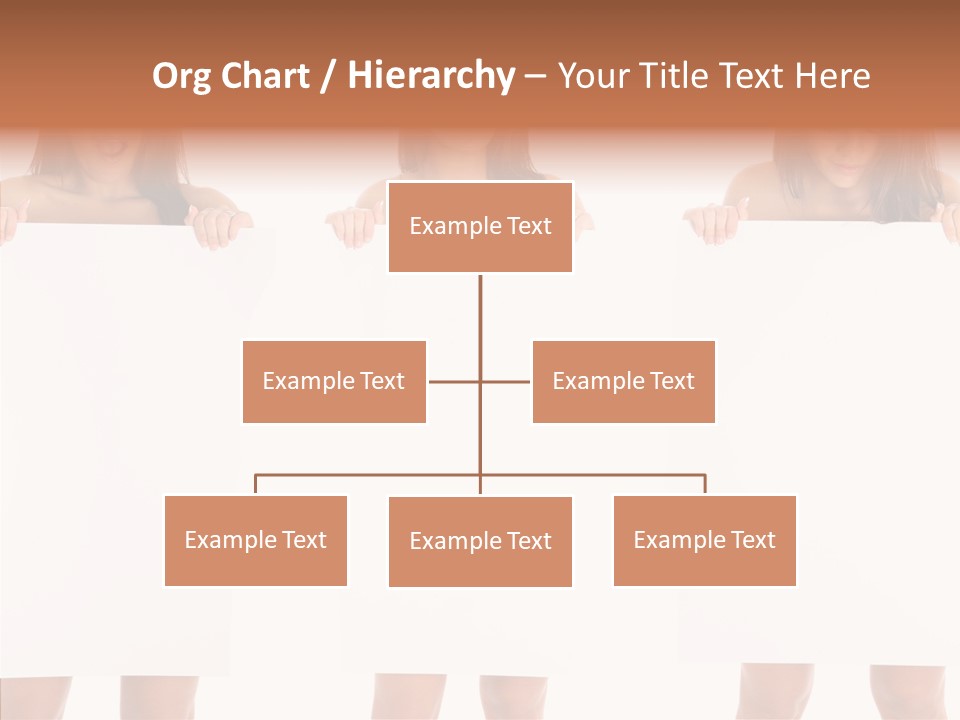 Org Chart / Hierarchy – Your Title Text Here

Example Text

Example Text

Example Text

Example Text

Example Text

Example Text